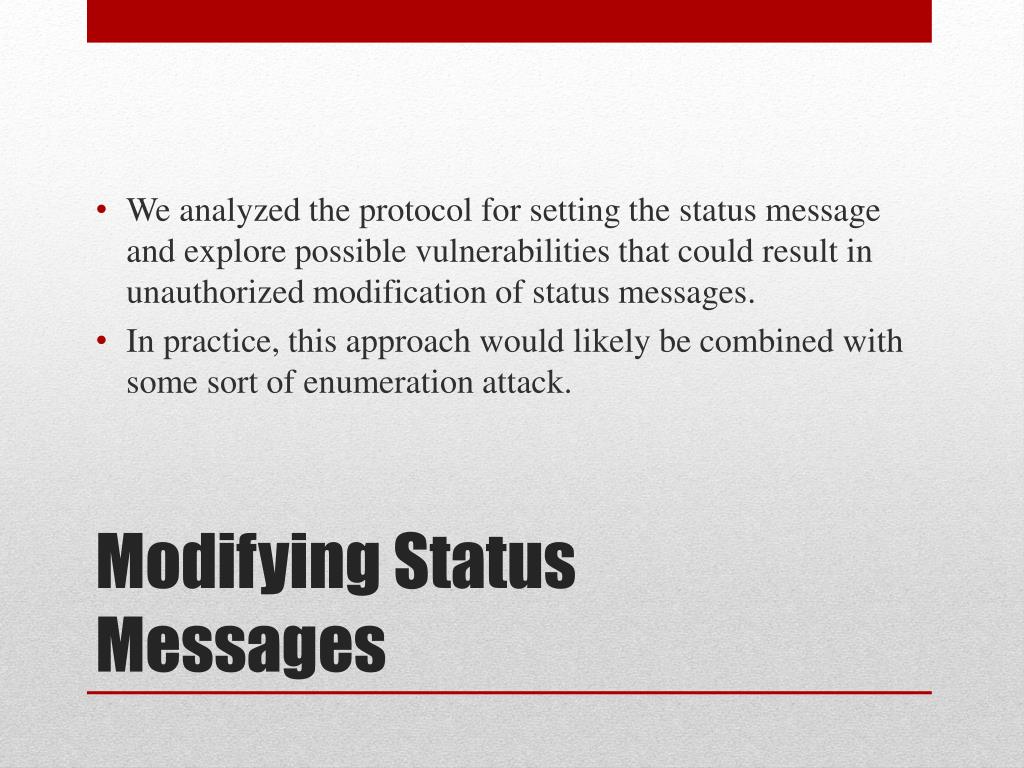 • We analyzed the protocol for setting the status message and explore possible vulnerabilities that could result in unauthorized modification of status messages.
• In practice, this approach would likely be combined with some sort of enumeration attack.

Modifying Status Messages